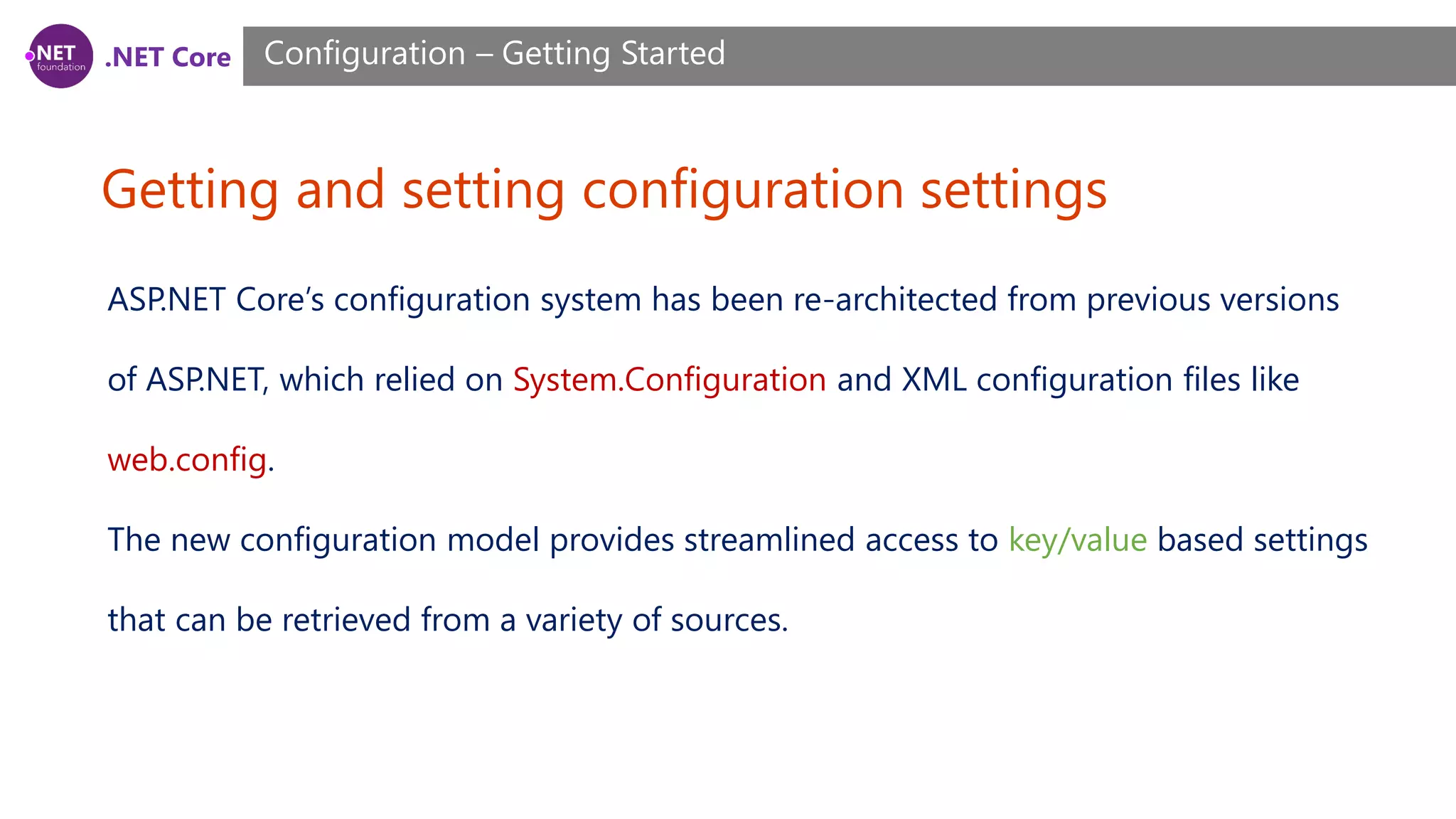 .NET foundation .NET Core

Configuration – Getting Started

Getting and setting configuration settings

ASP.NET Core's configuration system has been re-architected from previous versions of ASP.NET, which relied on System.Configuration and XML configuration files like web.config.

The new configuration model provides streamlined access to key/value based settings that can be retrieved from a variety of sources.